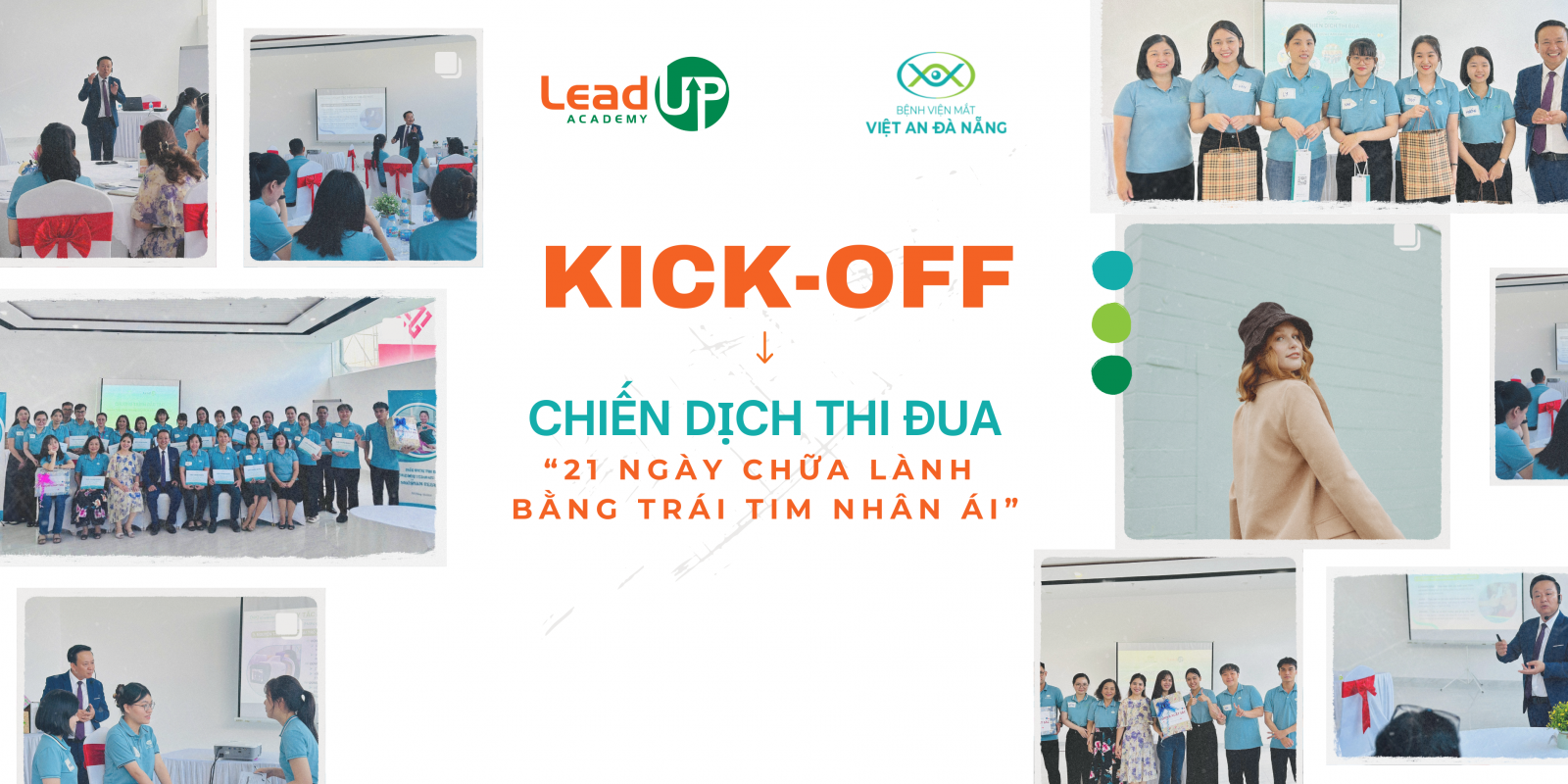 Lead UP ACADEMY

BỆNH VIỆN MẮT VIỆT AN ĐÀ NẴNG

KICK-OFF

↓

CHIẾN DỊCH THI ĐUA

"21 NGÀY CHỮA LÀNH BẰNG TRÁI TIM NHÂN ÁI"